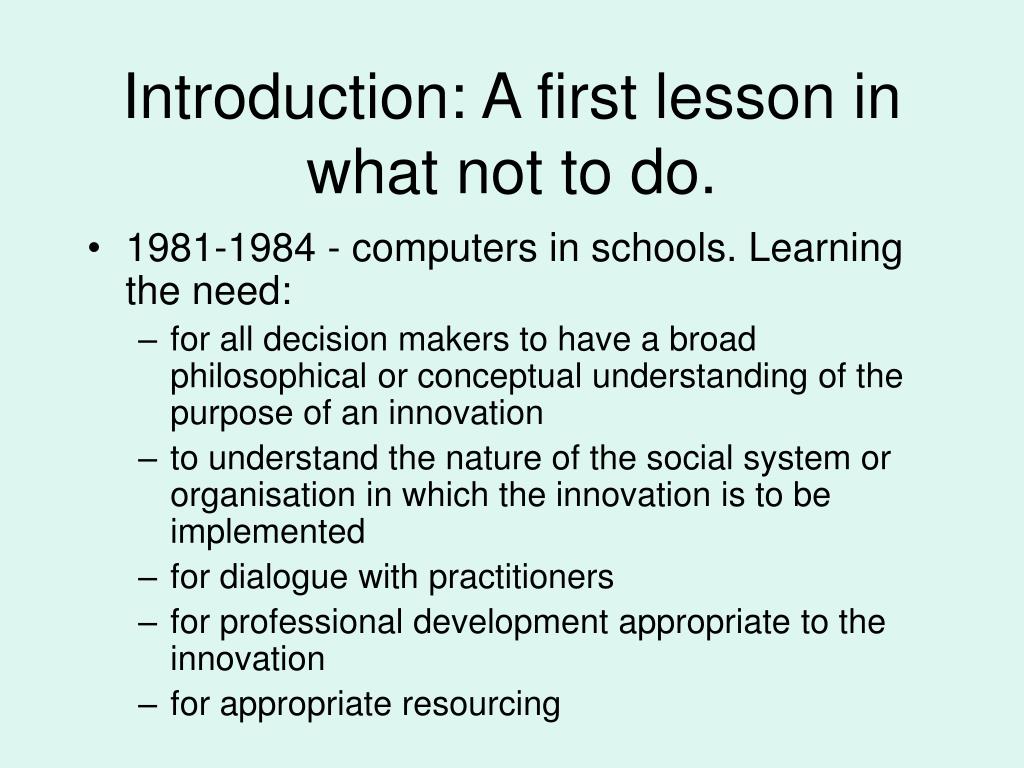 Introduction: A first lesson in what not to do.

• 1981-1984 - computers in schools. Learning the need:
– for all decision makers to have a broad philosophical or conceptual understanding of the purpose of an innovation
– to understand the nature of the social system or organisation in which the innovation is to be implemented
– for dialogue with practitioners
– for professional development appropriate to the innovation
– for appropriate resourcing